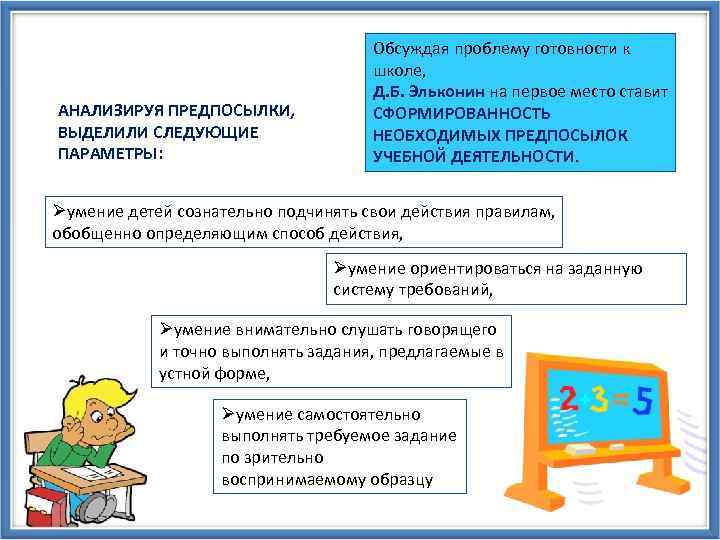 АНАЛИЗИРУЯ ПРЕДПОСЫЛКИ, ВЫДЕЛИЛИ СЛЕДУЮЩИЕ ПАРАМЕТРЫ:

Обсуждая проблему готовности к школе, Д.Б. Эльконин на первое место ставит СФОРМИРОВАННОСТЬ НЕОБХОДИМЫХ ПРЕДПОСЫЛОК УЧЕБНОЙ ДЕЯТЕЛЬНОСТИ.

➢умение детей сознательно подчинять свои действия правилам, обобщенно определяющим способ действия,

➢умение ориентироваться на заданную систему требований,

➢умение внимательно слушать говорящего и точно выполнять задания, предлагаемые в устной форме,

➢умение самостоятельно выполнять требуемое задание по зрительно воспринимаемому образцу

$2+3=5$